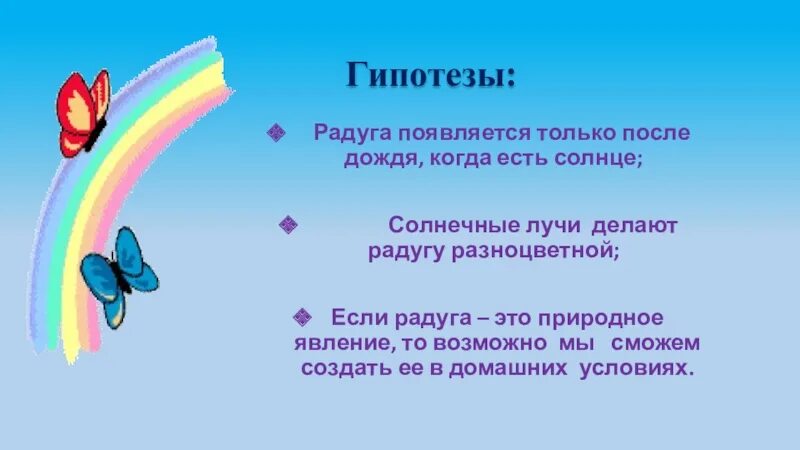 Гипотезы:

❖ Радуга появляется только после дождя, когда есть солнце;

❖ Солнечные лучи делают радугу разноцветной;

❖ Если радуга – это природное явление, то возможно мы сможем создать ее в домашних условиях.